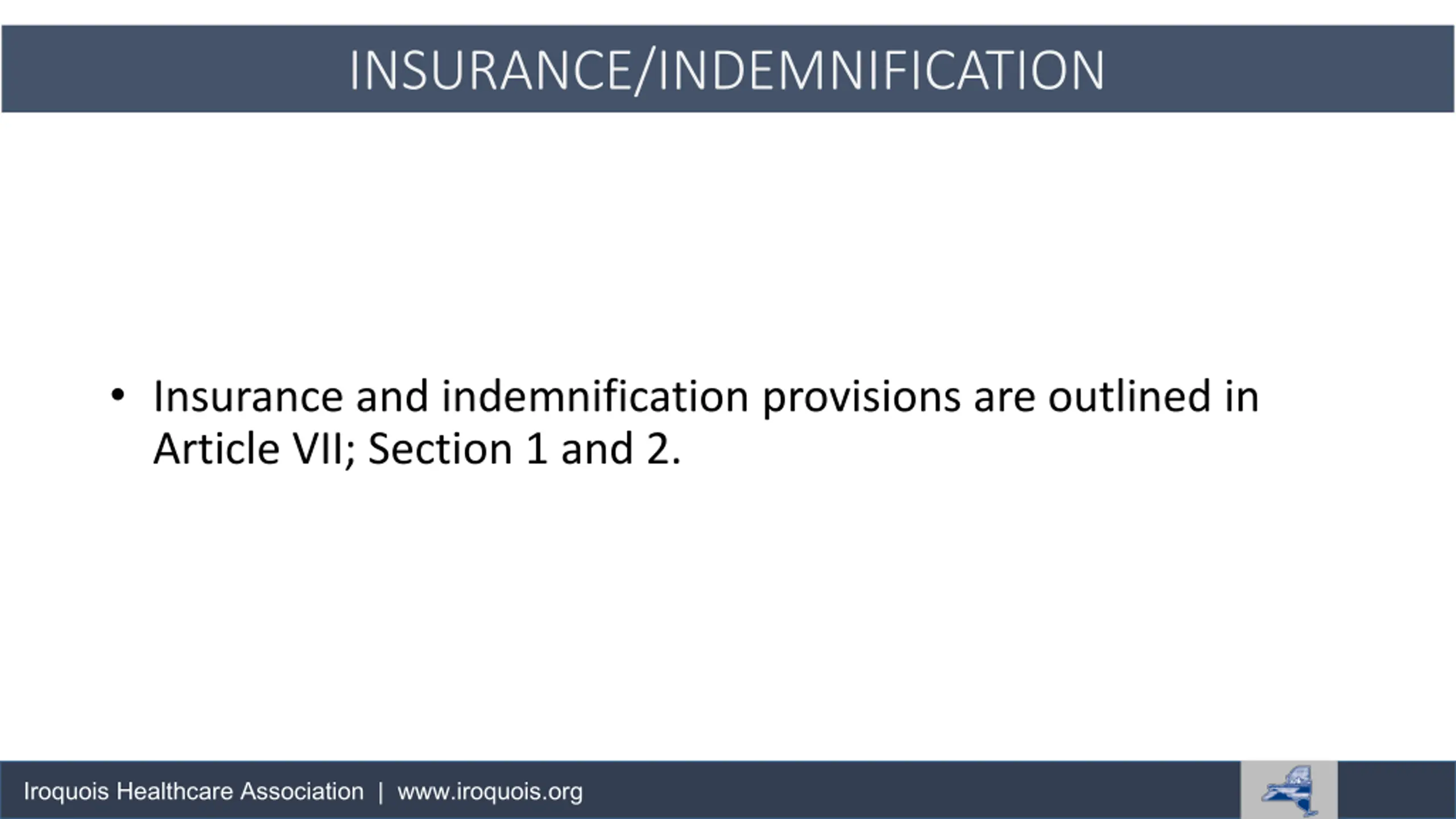 INSURANCE/INDEMNIFICATION

• Insurance and indemnification provisions are outlined in Article VII; Section 1 and 2.

Iroquois Healthcare Association | www.iroquois.org